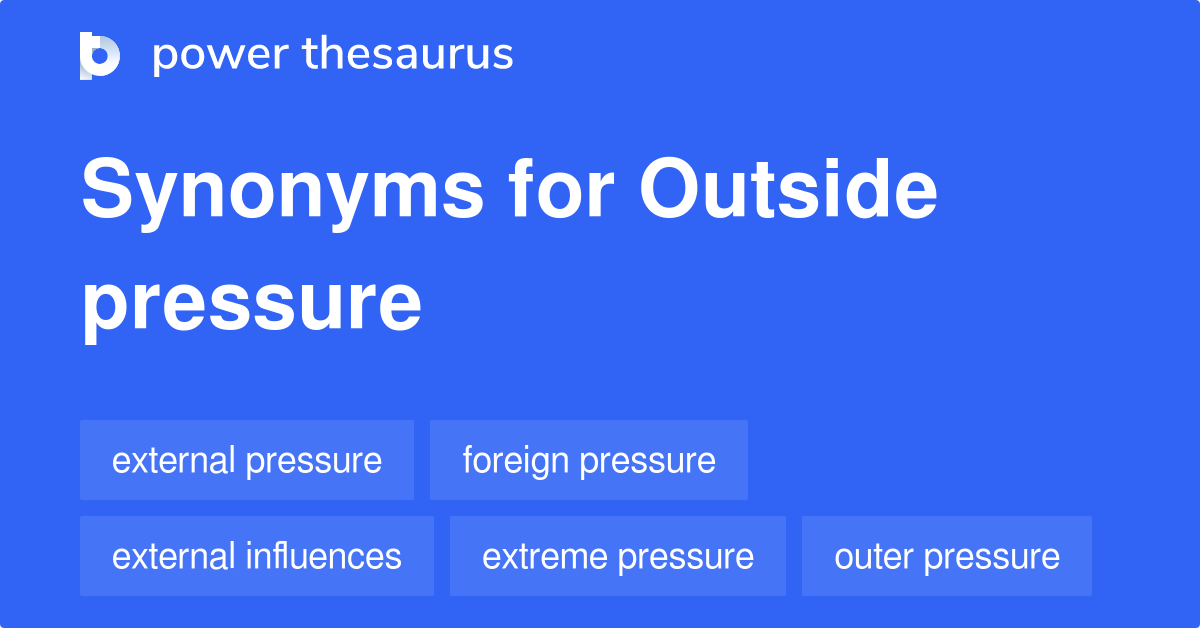 power thesaurus

Synonyms for Outside pressure

external pressure
foreign pressure
external influences
extreme pressure
outer pressure